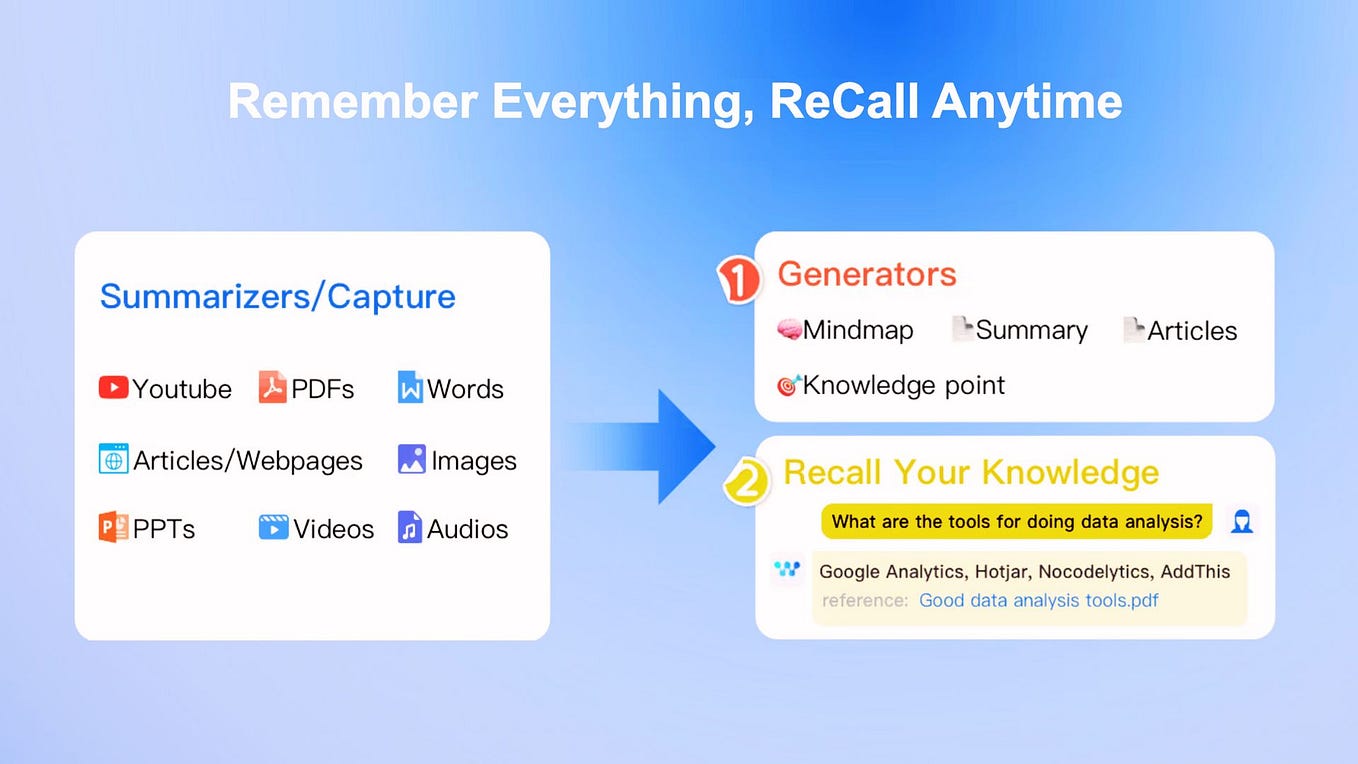 Remember Everything, ReCall Anytime

Summarizers/Capture

Youtube PDFs Words

Articles/Webpages Images

PPTs Videos Audios

1 Generators

Mindmap Summary Articles

Knowledge point

2 Recall Your Knowledge

What are the tools for doing data analysis?

Google Analytics, Hotjar, Nocodelytics, AddThis
reference: Good data analysis tools.pdf